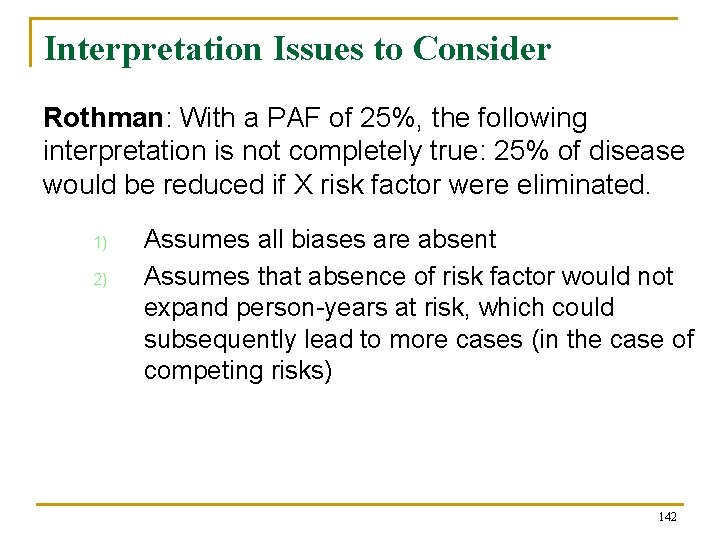 Interpretation Issues to Consider

Rothman: With a PAF of 25%, the following interpretation is not completely true: 25% of disease would be reduced if X risk factor were eliminated.

1) Assumes all biases are absent
2) Assumes that absence of risk factor would not expand person-years at risk, which could subsequently lead to more cases (in the case of competing risks)

142